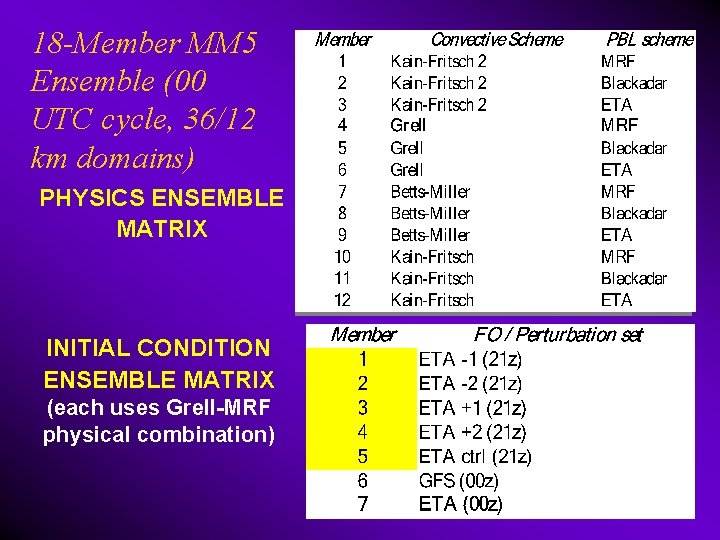 18-Member MM5 Ensemble (00 UTC cycle, 36/12 km domains)

PHYSICS ENSEMBLE MATRIX

| Member | Convective Scheme | PBL scheme |
|---|---|---|
| 1 | Kain-Fritsch 2 | MRF |
| 2 | Kain-Fritsch 2 | Blackadar |
| 3 | Kain-Fritsch 2 | ETA |
| 4 | Grell | MRF |
| 5 | Grell | Blackadar |
| 6 | Grell | ETA |
| 7 | Betts-Miller | MRF |
| 8 | Betts-Miller | Blackadar |
| 9 | Betts-Miller | ETA |
| 10 | Kain-Fritsch | MRF |
| 11 | Kain-Fritsch | Blackadar |
| 12 | Kain-Fritsch | ETA |

INITIAL CONDITION ENSEMBLE MATRIX (each uses Grell-MRF physical combination)

| Member | FO / Perturbation set |
|---|---|
| 1 | ETA -1 (21z) |
| 2 | ETA -2 (21z) |
| 3 | ETA +1 (21z) |
| 4 | ETA +2 (21z) |
| 5 | ETA ctrl (21z) |
| 6 | GFS (00z) |
| 7 | ETA (00z) |